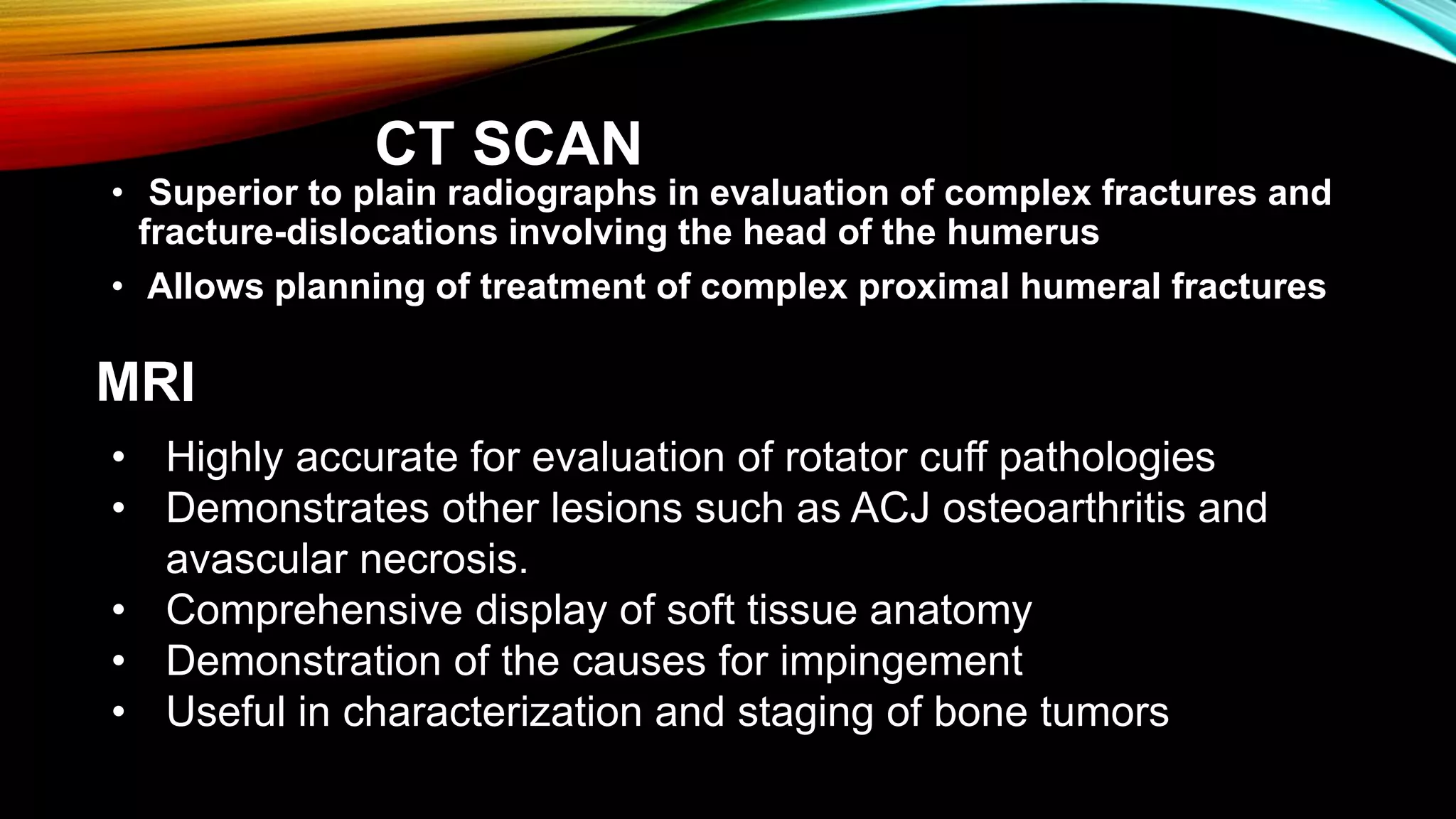 CT SCAN

• Superior to plain radiographs in evaluation of complex fractures and fracture-dislocations involving the head of the humerus

• Allows planning of treatment of complex proximal humeral fractures

MRI

• Highly accurate for evaluation of rotator cuff pathologies
• Demonstrates other lesions such as ACJ osteoarthritis and avascular necrosis.
• Comprehensive display of soft tissue anatomy
• Demonstration of the causes for impingement
• Useful in characterization and staging of bone tumors